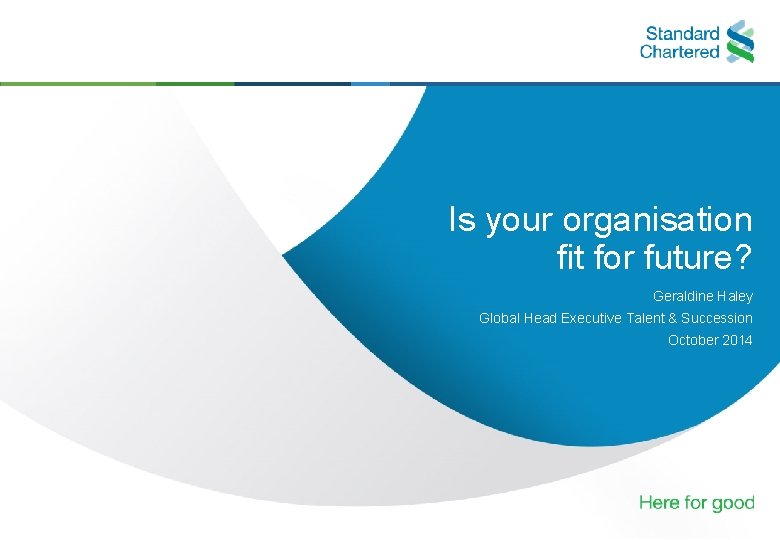 Standard Chartered

Is your organisation fit for future?

Geraldine Haley
Global Head Executive Talent & Succession
October 2014

Here for good